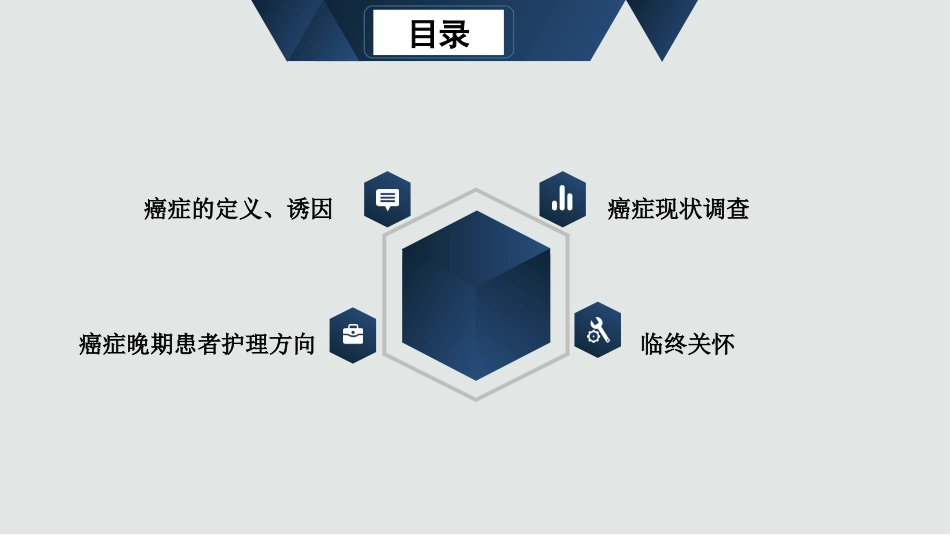 目录

癌症的定义、诱因

癌症现状调查

癌症晚期患者护理方向

临终关怀